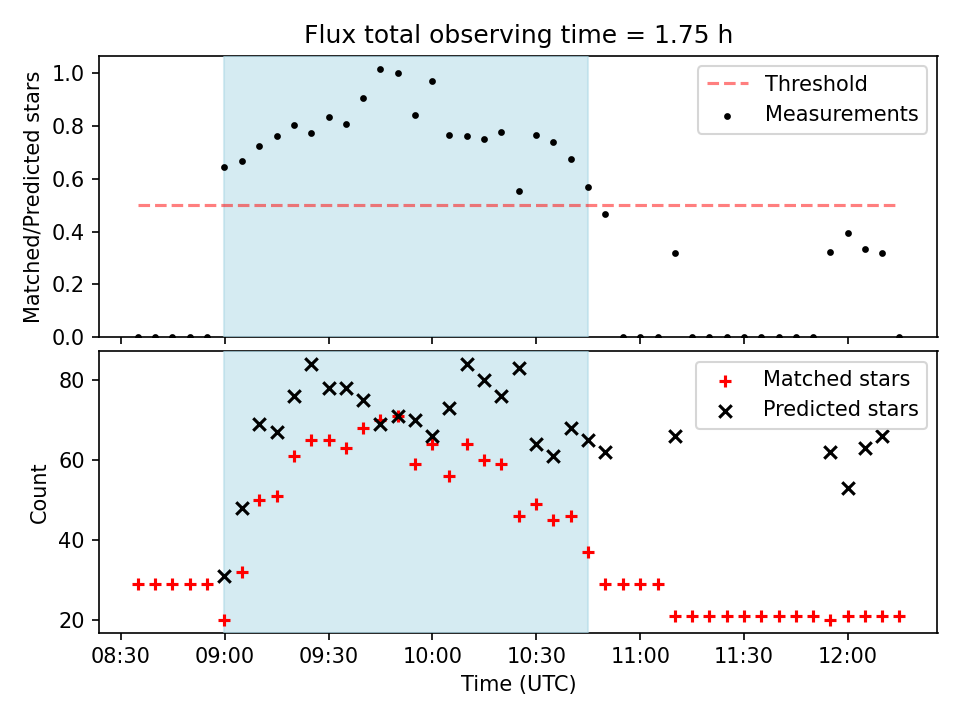 Flux total observing time = 1.75 h

Matched/Predicted stars

1.0
0.8
0.6
0.4
0.2
0.0

Threshold
Measurements

Count

80
60
40
20

Matched stars
Predicted stars

08:30 09:00 09:30 10:00 10:30 11:00 11:30 12:00
Time (UTC)